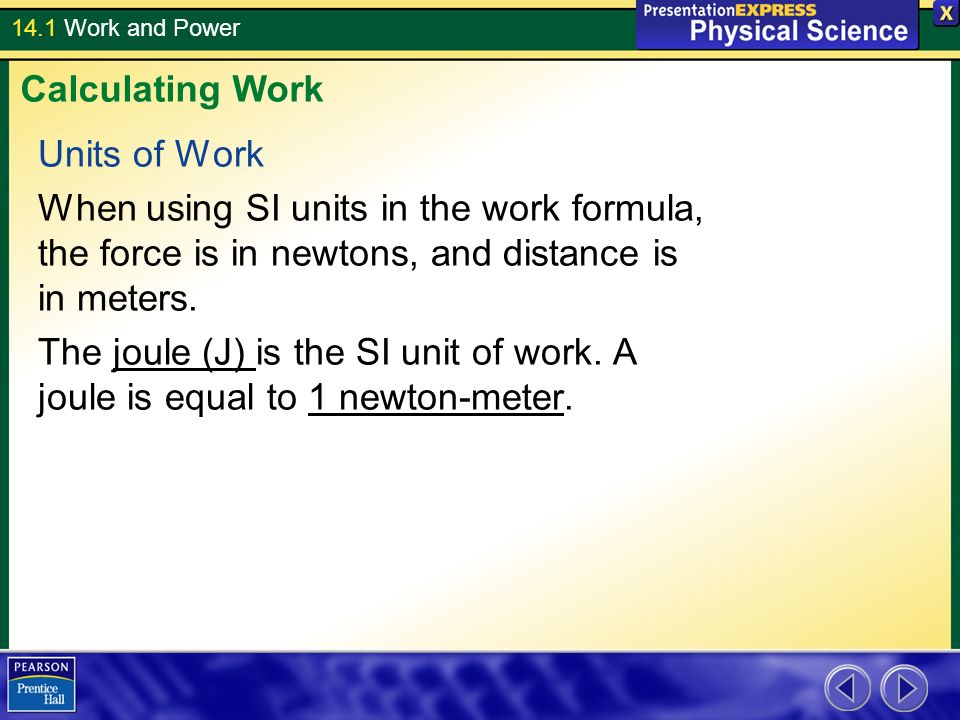 14.1 Work and Power

PresentationEXPRESS
Physical Science

X

Calculating Work

Units of Work

When using SI units in the work formula, the force is in newtons, and distance is in meters.

The joule (J) is the SI unit of work. A joule is equal to 1 newton-meter.

PEARSON
Prentice Hall